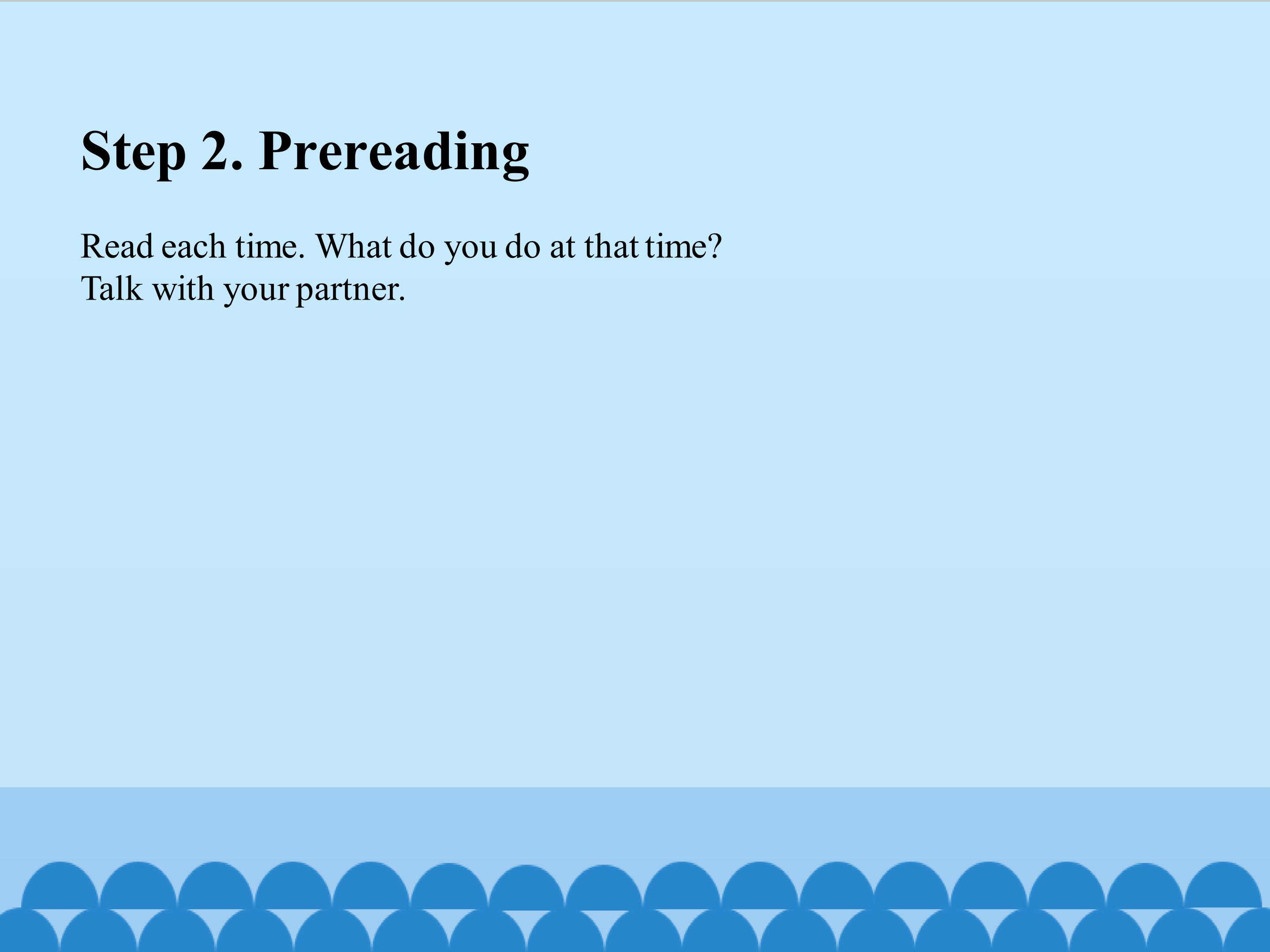 Step 2. Prereading

Read each time. What do you do at that time?
Talk with your partner.